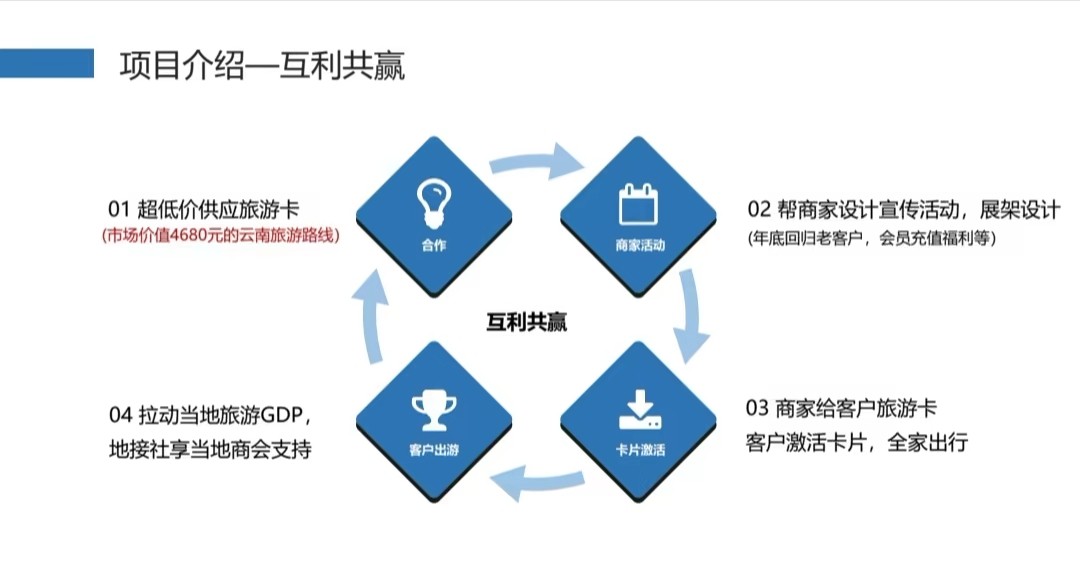 项目介绍—互利共赢

01 超低价供应旅游卡
(市场价值4680元的云南旅游路线)

合作

商家活动

02 帮商家设计宣传活动，展架设计
(年底回归老客户，会员充值福利等)

互利共赢

04 拉动当地旅游GDP，
地接社享当地商会支持

客户出游

卡片激活

03 商家给客户旅游卡
客户激活卡片，全家出行